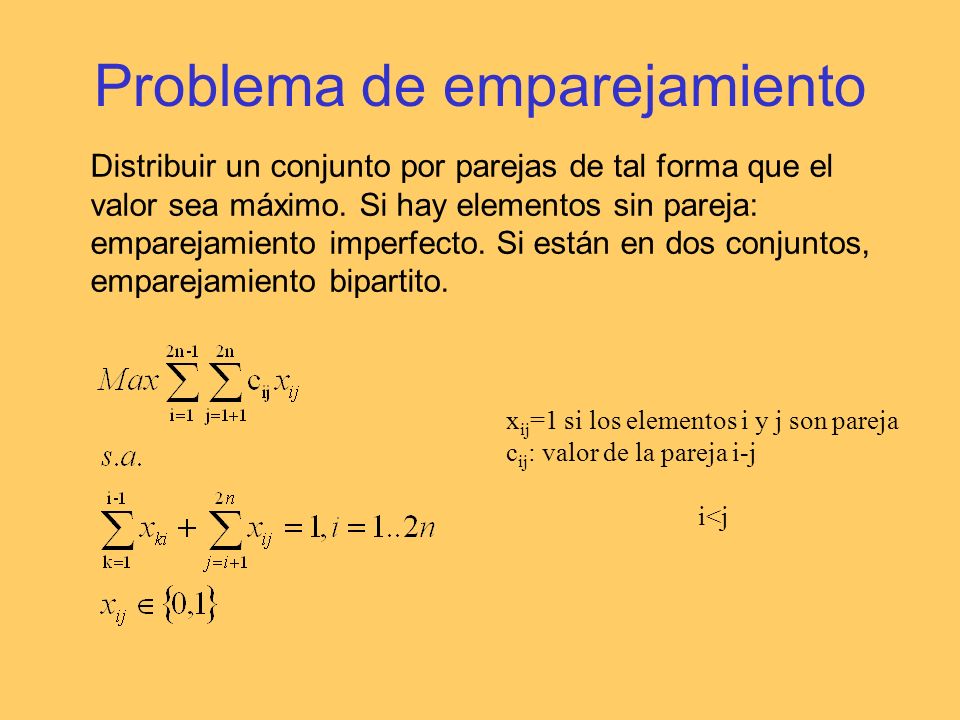 Problema de emparejamiento

Distribuir un conjunto por parejas de tal forma que el valor sea máximo. Si hay elementos sin pareja: emparejamiento imperfecto. Si están en dos conjuntos, emparejamiento bipartito.

$Max \sum_{i=1}^{2n-1} \sum_{j=1+1}^{2n} c_{ij} x_{ij}$

$s.a.$

$\sum_{k=1}^{i-1} x_{ki} + \sum_{j=i+1}^{2n} x_{ij} = 1, i = 1..2n$

$x_{ij} \in \{0,1\}$

$x_{ij}$=1 si los elementos i y j son pareja
$c_{ij}$: valor de la pareja i-j

i<j